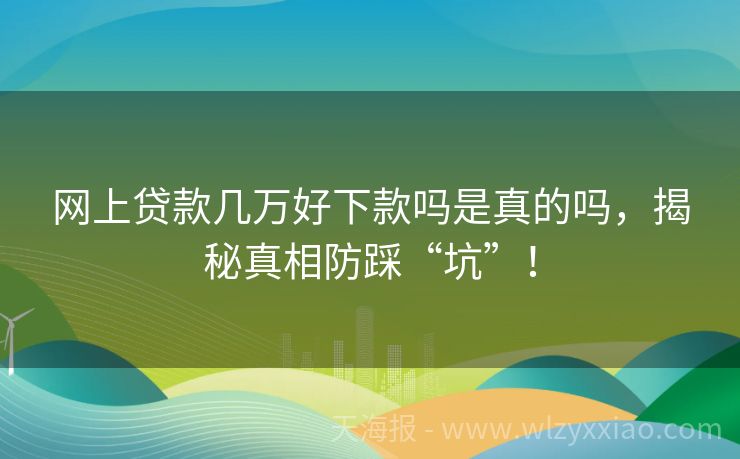 网上贷款几万好下款吗是真的吗，揭秘真相防踩“坑”！

天海报 - www.wlzyxxiao.com